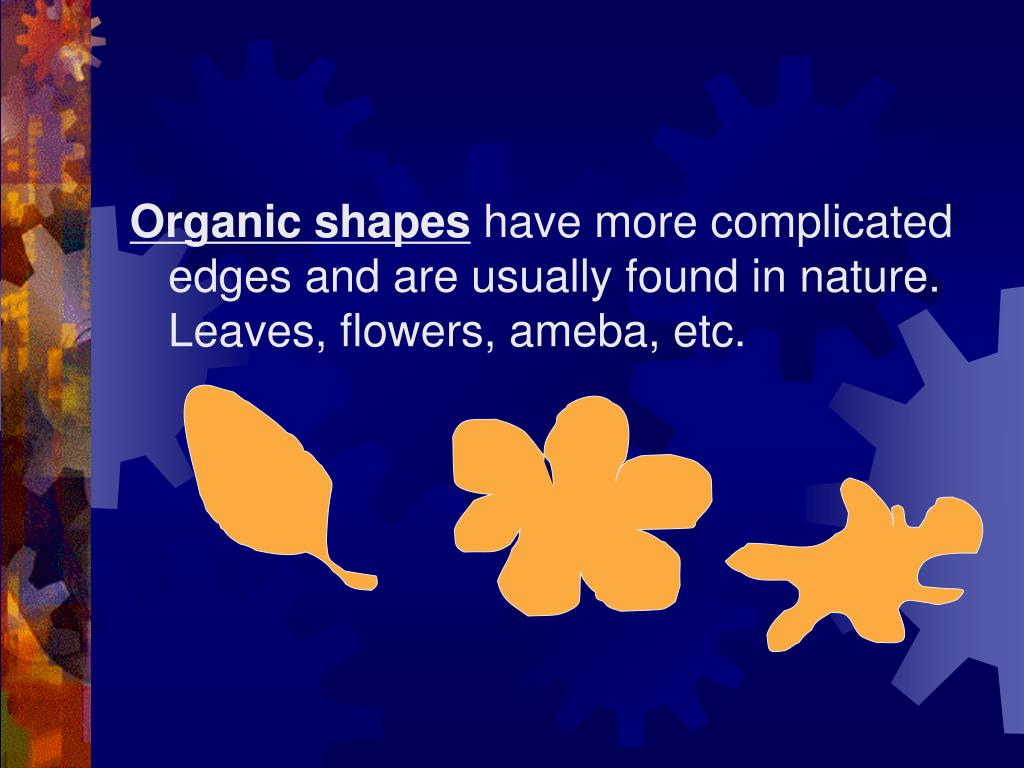 Organic shapes have more complicated edges and are usually found in nature. Leaves, flowers, ameba, etc.